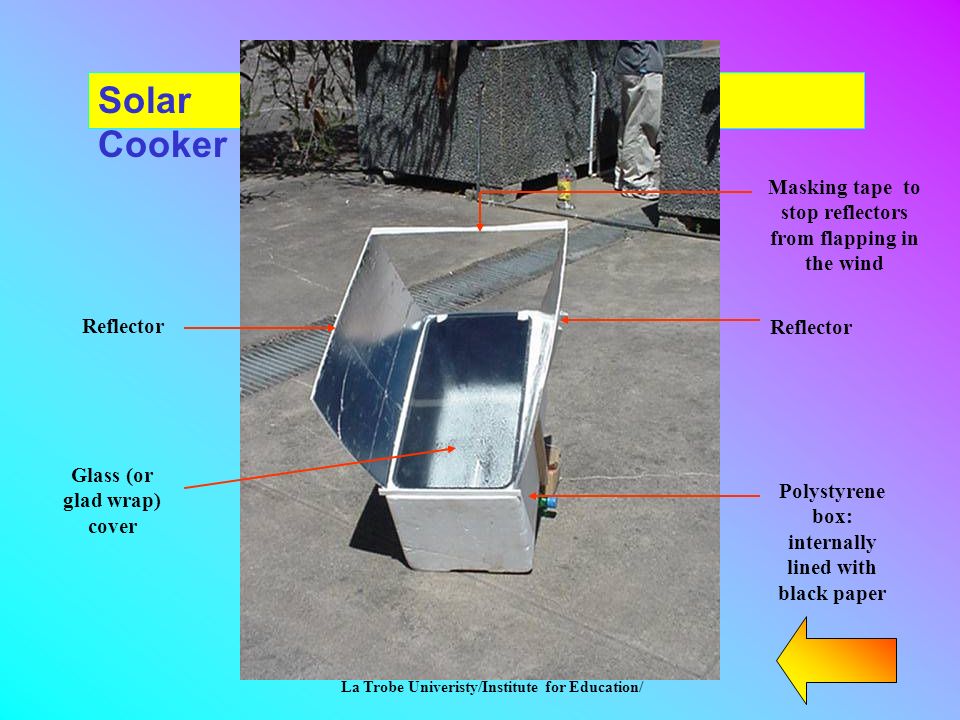 Solar Cooker

Masking tape to stop reflectors from flapping in the wind

Reflector

Reflector

Glass (or glad wrap) cover

Polystyrene box: internally lined with black paper

La Trobe Univeristy/Institute for Education/